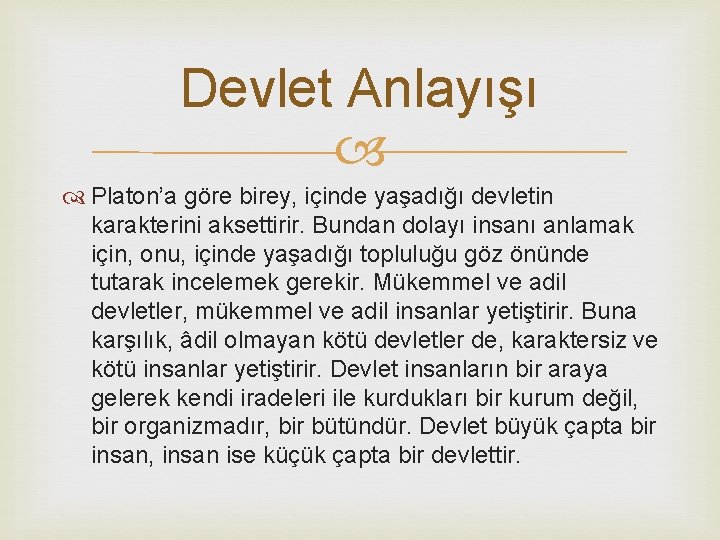 Devlet Anlayışı

Platon’a göre birey, içinde yaşadığı devletin karakterini aksettirir. Bundan dolayı insanı anlamak için, onu, içinde yaşadığı topluluğu göz önünde tutarak incelemek gerekir. Mükemmel ve adil devletler, mükemmel ve adil insanlar yetiştirir. Buna karşılık, âdil olmayan kötü devletler de, karaktersiz ve kötü insanlar yetiştirir. Devlet insanların bir araya gelerek kendi iradeleri ile kurdukları bir kurum değil, bir organizmadır, bir bütündür. Devlet büyük çapta bir insan, insan ise küçük çapta bir devlettir.